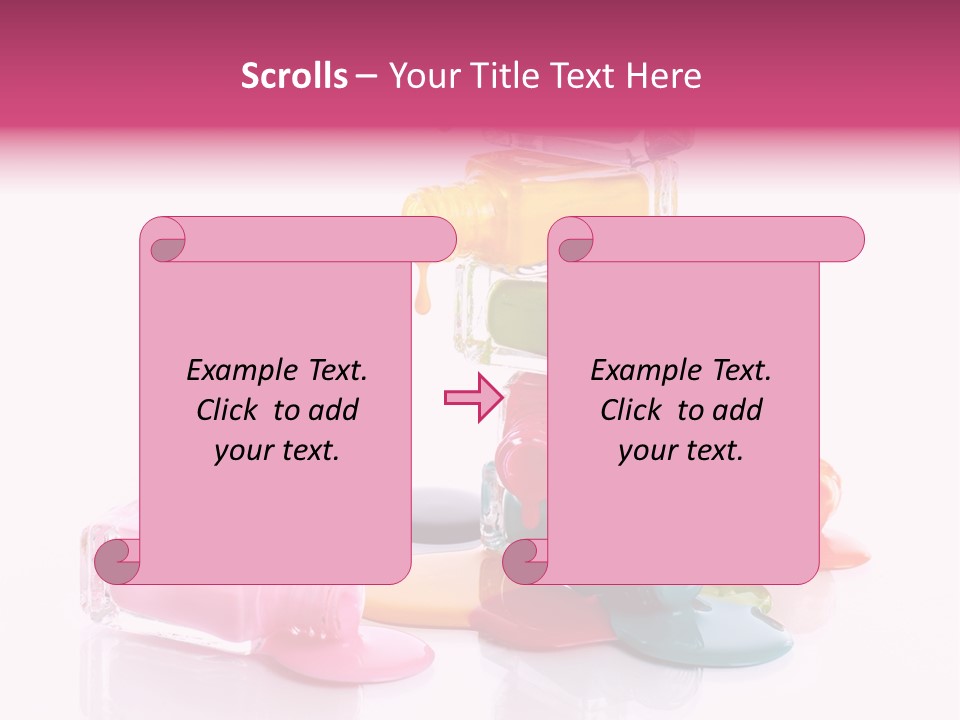 Scrolls – Your Title Text Here

Example Text. Click to add your text.

Example Text. Click to add your text.